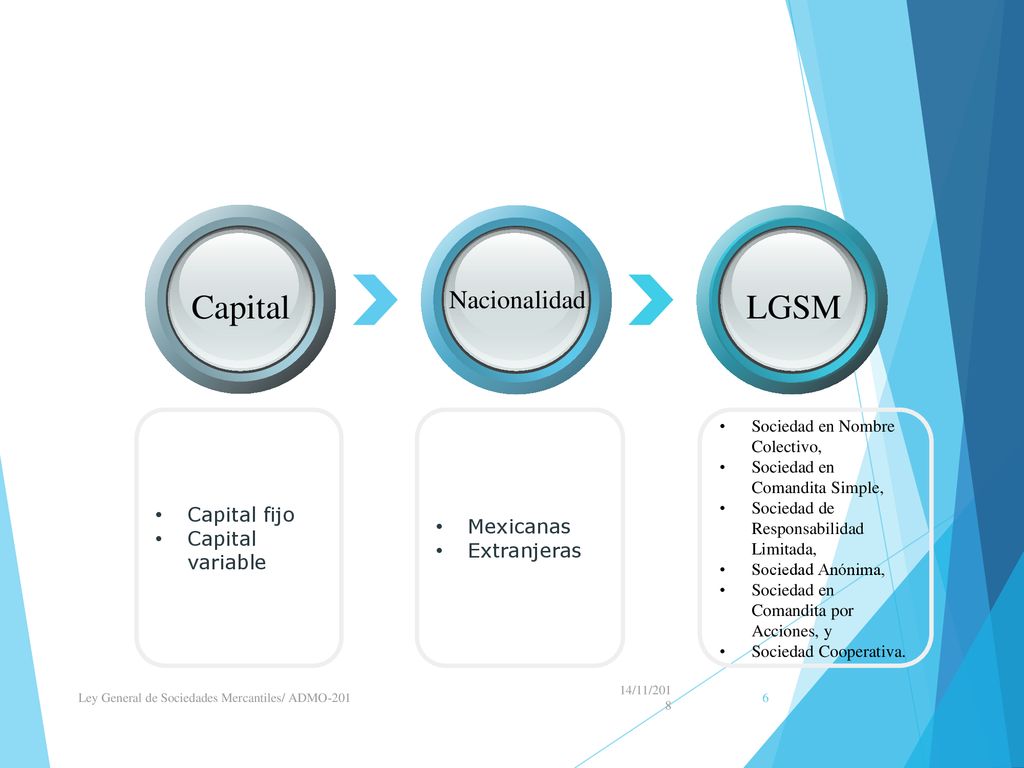 Capital

Nacionalidad

LGSM

• Capital fijo
• Capital variable

• Mexicanas
• Extranjeras

• Sociedad en Nombre Colectivo,
• Sociedad en Comandita Simple,
• Sociedad de Responsabilidad Limitada,
• Sociedad Anónima,
• Sociedad en Comandita por Acciones, y
• Sociedad Cooperativa.

Ley General de Sociedades Mercantiles/ ADMO-201

14/11/2018

6